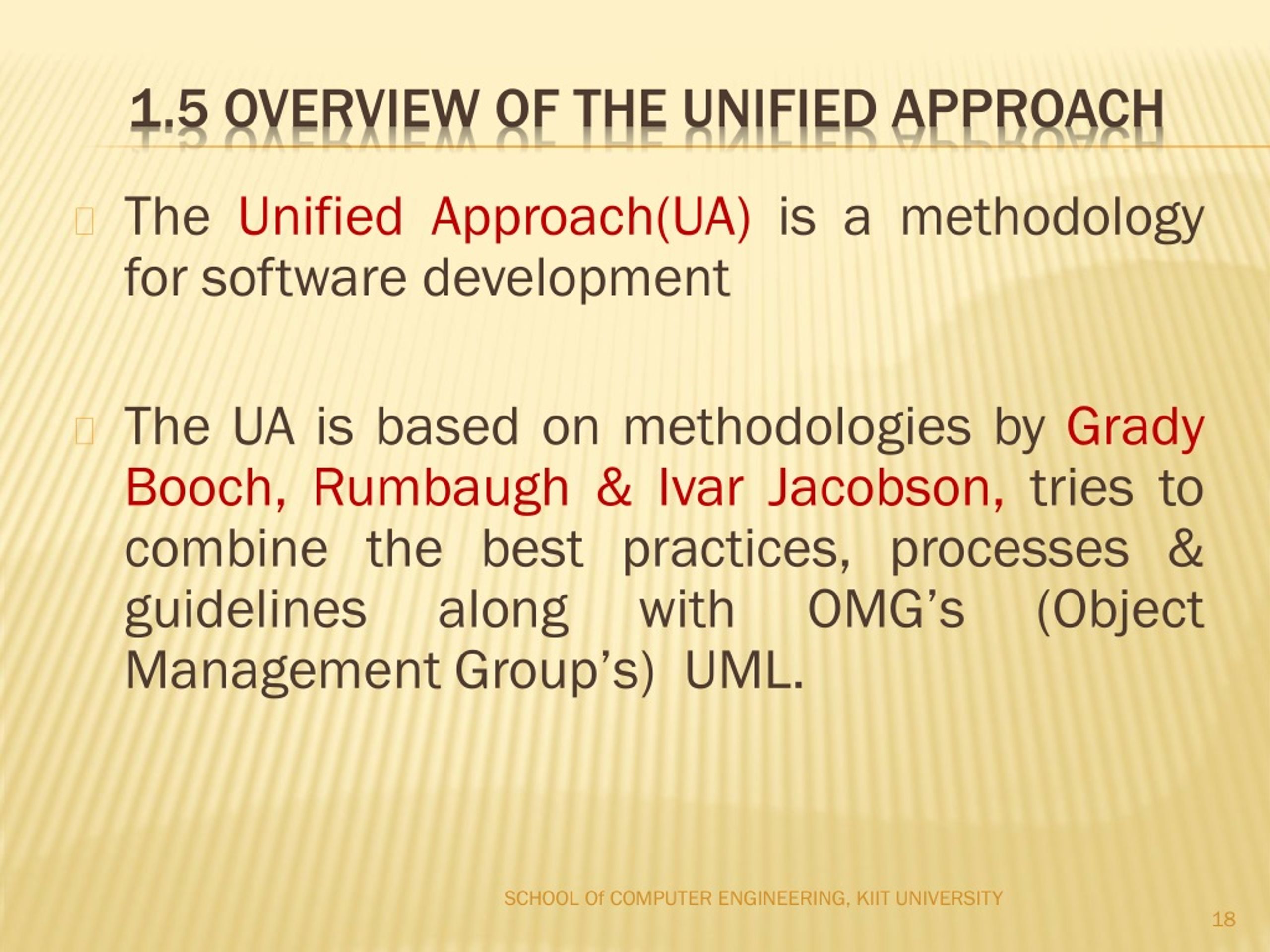 1.5 OVERVIEW OF THE UNIFIED APPROACH

The Unified Approach(UA) is a methodology for software development

The UA is based on methodologies by Grady Booch, Rumbaugh & Ivar Jacobson, tries to combine the best practices, processes & guidelines along with OMG's (Object Management Group's) UML.

SCHOOL Of COMPUTER ENGINEERING, KIIT UNIVERSITY

18